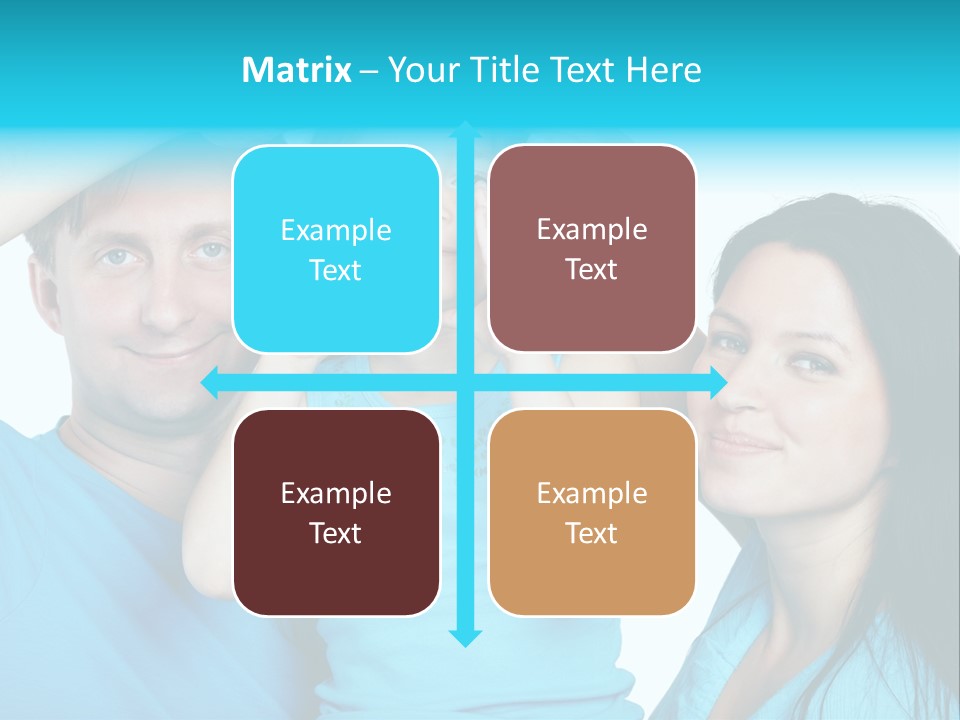 Matrix – Your Title Text Here

Example Text

Example Text

Example Text

Example Text